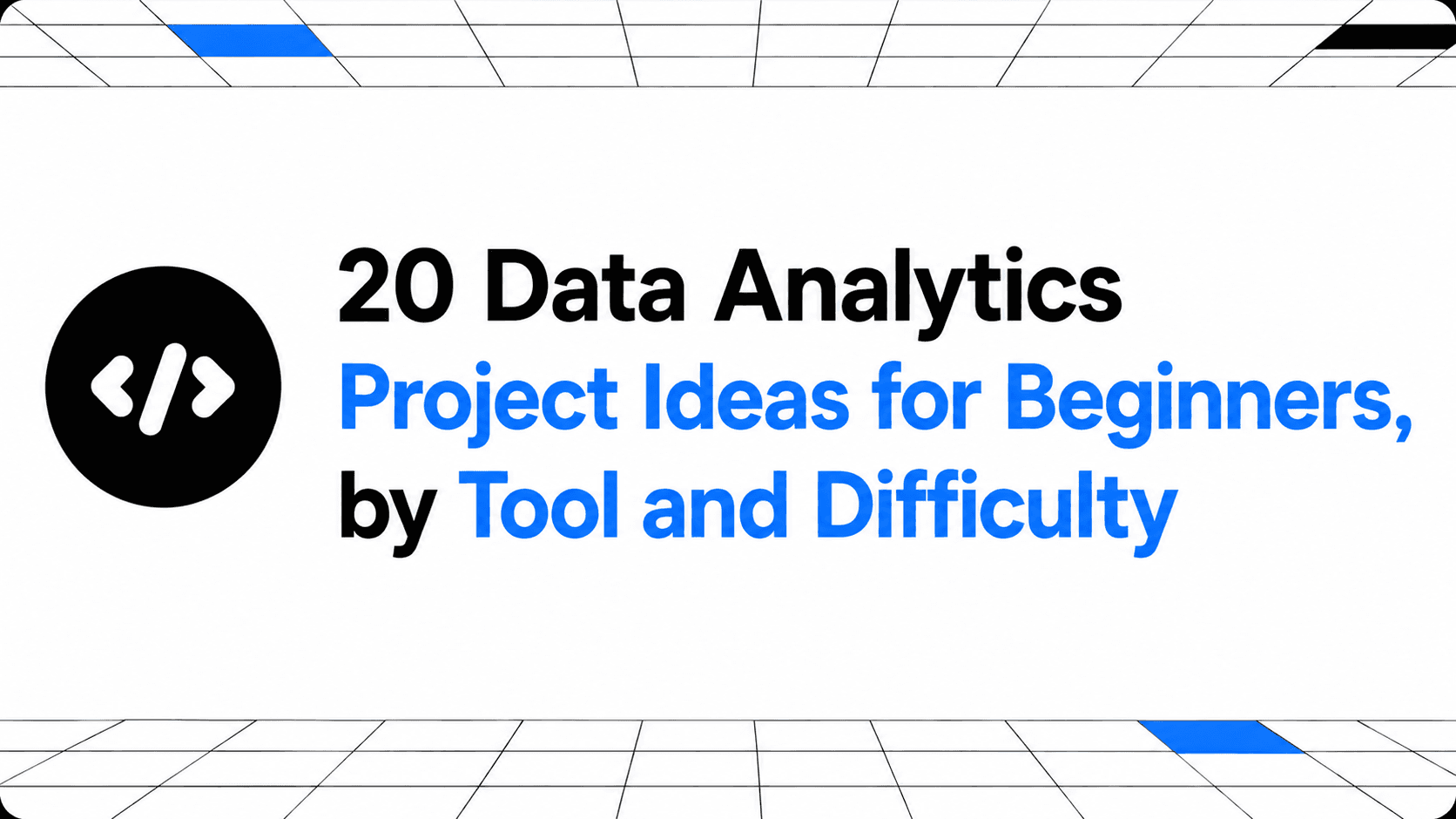 </>

20 Data Analytics Project Ideas for Beginners, by Tool and Difficulty